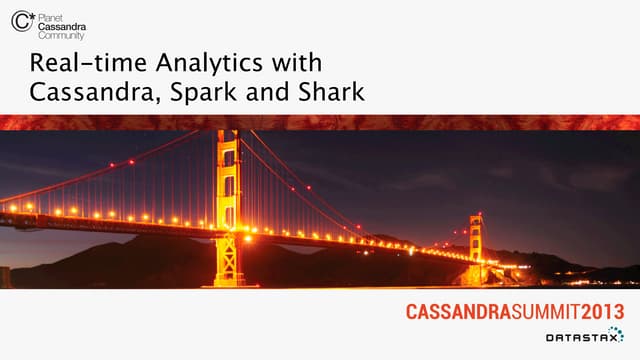 C* Planet Cassandra Community

Real-time Analytics with Cassandra, Spark and Shark

CASSANDRASUMMIT2013

DATASTAX